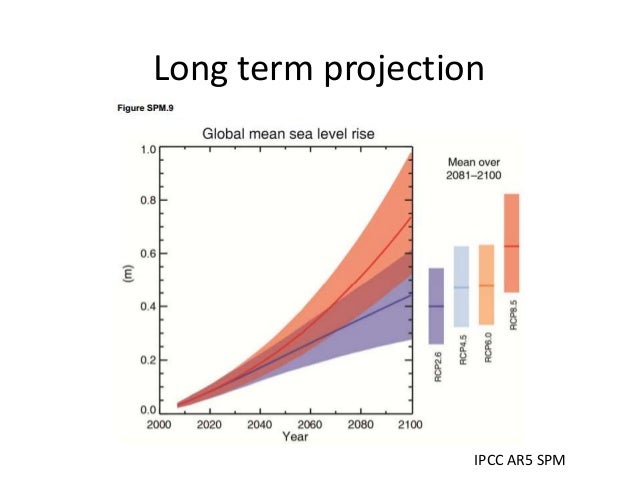 Long term projection

Figure SPM.9

Global mean sea level rise

1.0
0.8
0.6
0.4
0.2
0.0

(m)

2000 2020 2040 2060 2080 2100
Year

Mean over 2081–2100

RCP2.6
RCP4.5
RCP6.0
RCP8.5

IPCC AR5 SPM